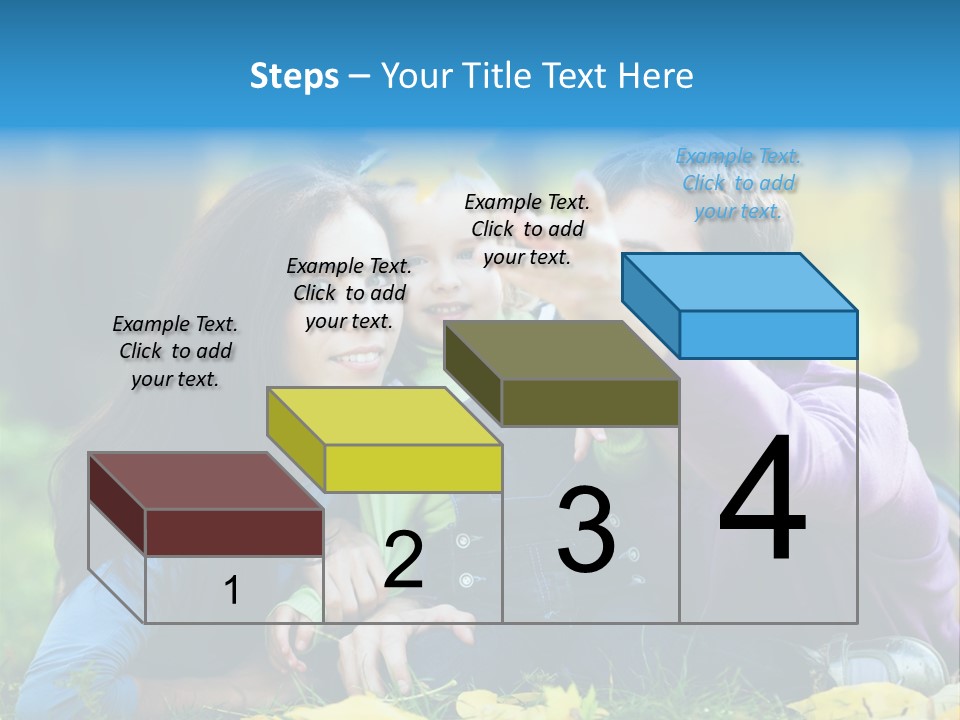 Steps – Your Title Text Here

Example Text. Click to add your text.

Example Text. Click to add your text.

Example Text. Click to add your text.

Example Text. Click to add your text.

1

2

3

4